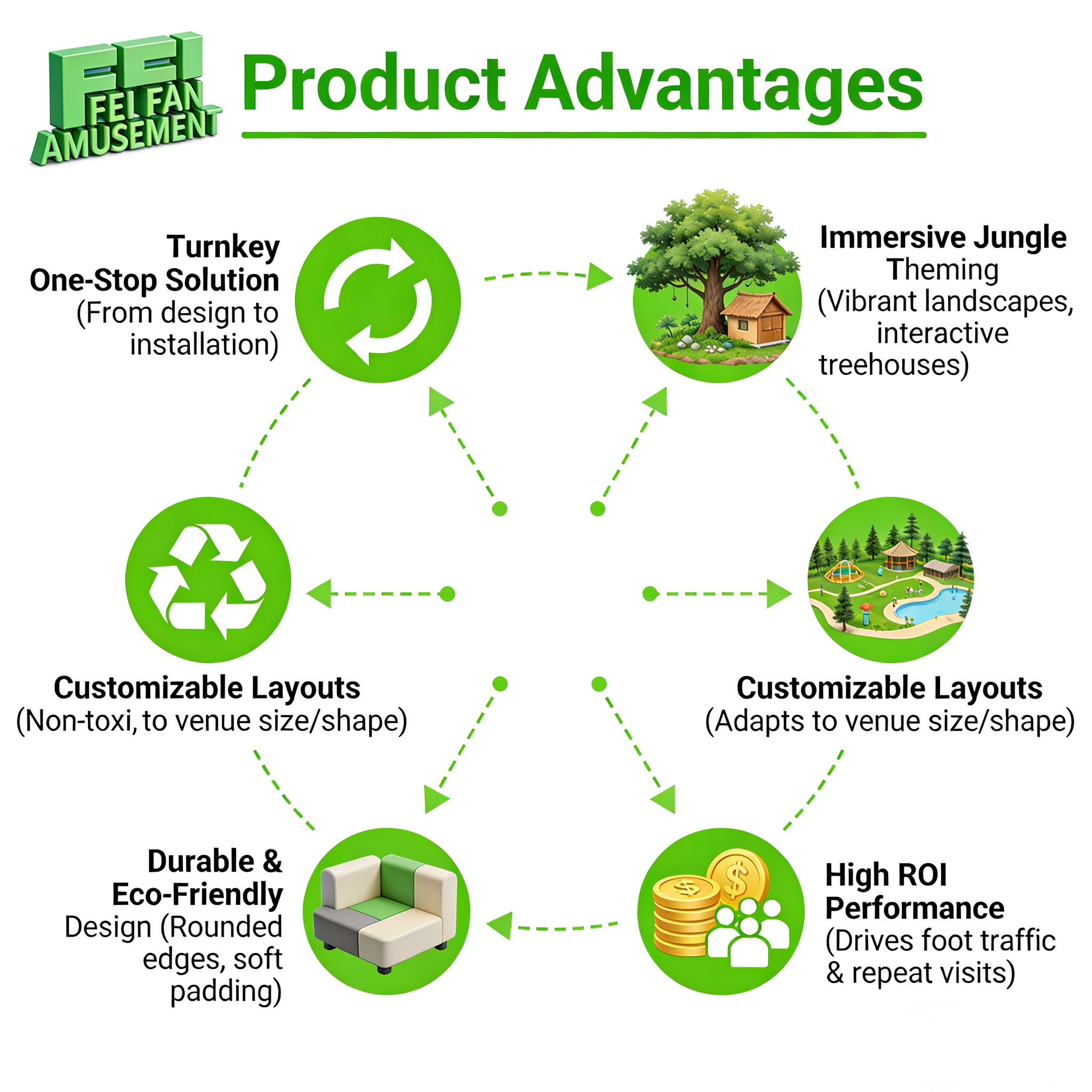 FEI
FEI FAN
AMUSEMENT

Product Advantages

Turnkey One-Stop Solution (From design to installation)

Immersive Jungle Theming (Vibrant landscapes, interactive treehouses)

Customizable Layouts (Non-toxi, to venue size/shape)

Customizable Layouts (Adapts to venue size/shape)

Durable & Eco-Friendly Design (Rounded edges, soft padding)

High ROI Performance (Drives foot traffic & repeat visits)